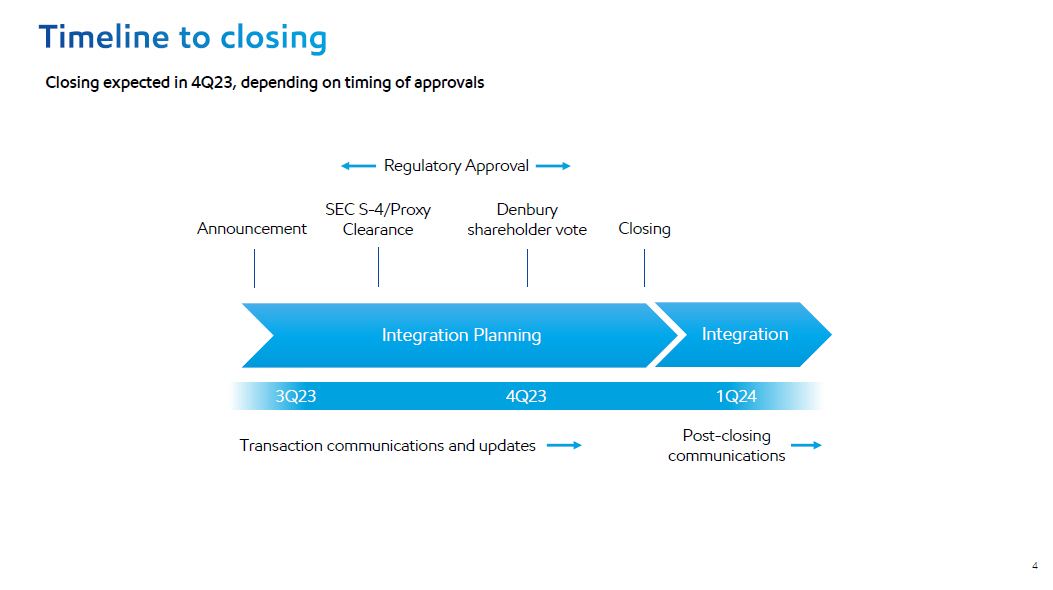 Timeline to closing

Closing expected in 4Q23, depending on timing of approvals

Regulatory Approval

Announcement

SEC S-4/Proxy Clearance

Denbury shareholder vote

Closing

Integration Planning

Integration

3Q23

4Q23

1Q24

Transaction communications and updates

Post-closing communications

4